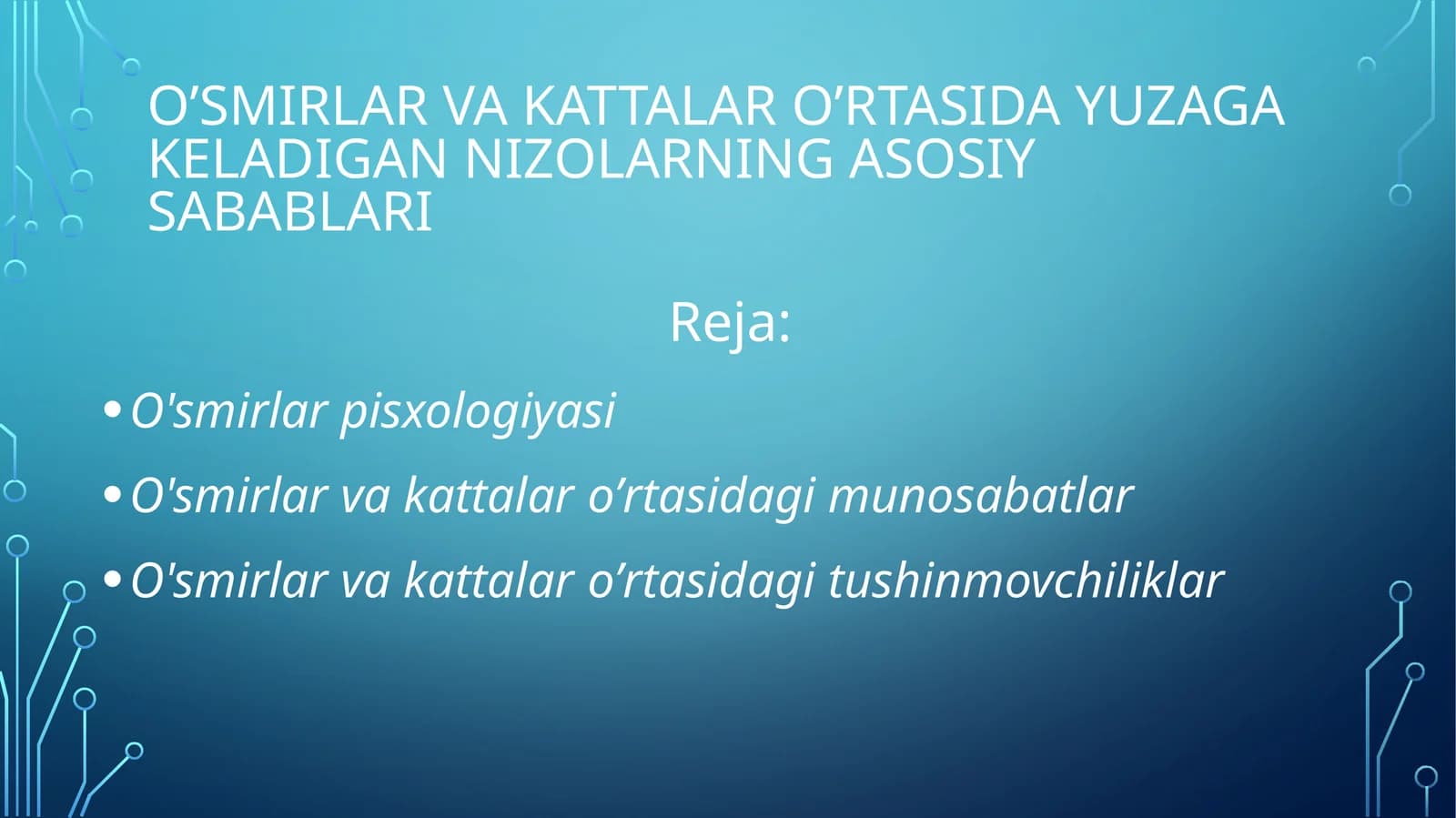 O’SMIRLAR VA KATTALAR O’RTASIDA YUZAGA KELADIGAN NIZOLARNING ASOSIY SABABLARI

Reja:

• O'smirlar pisxologiyasi
• O'smirlar va kattalar o’rtasidagi munosabatlar
• O'smirlar va kattalar o’rtasidagi tushinmovchiliklar